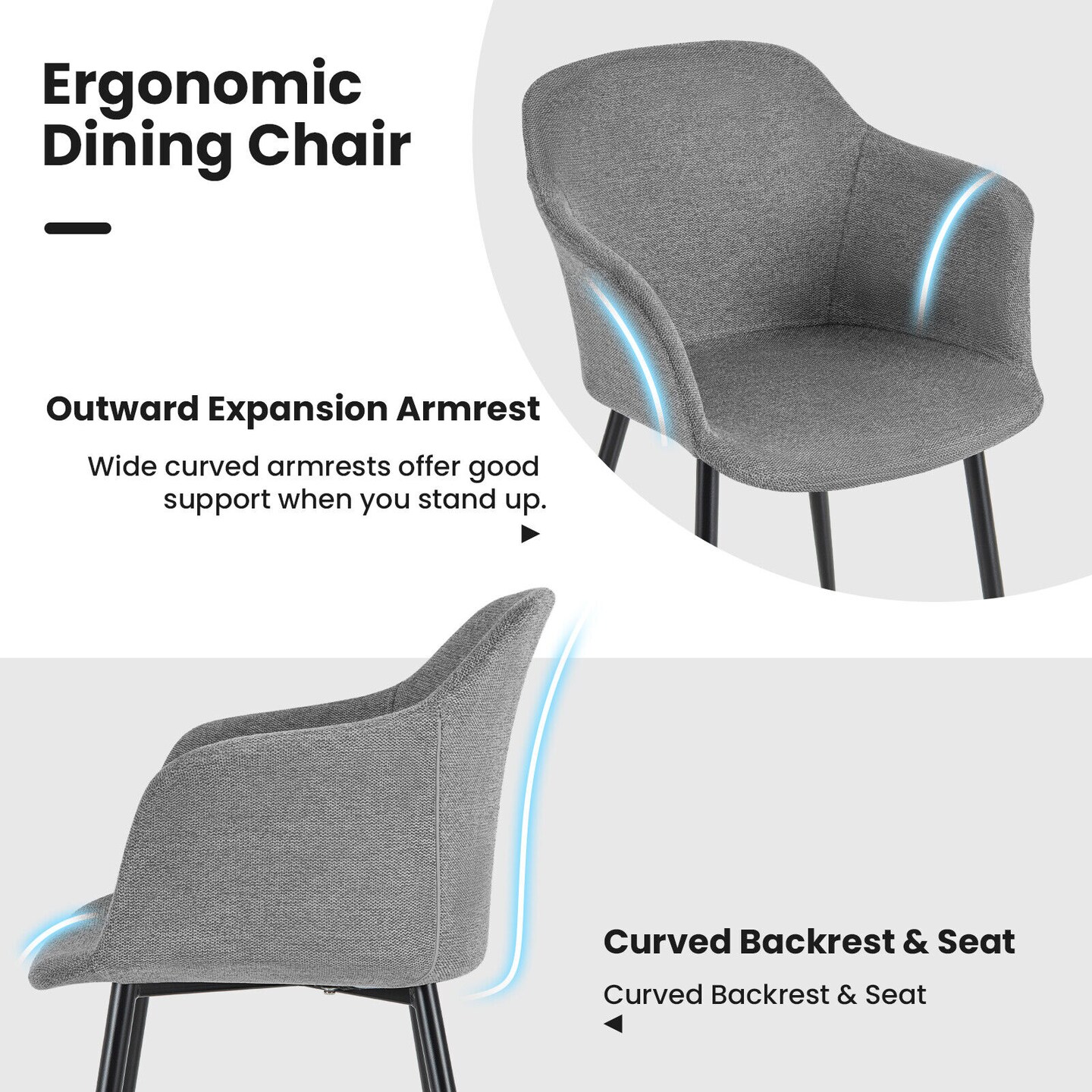 Ergonomic Dining Chair

Outward Expansion Armrest

Wide curved armrests offer good support when you stand up.

Curved Backrest & Seat

Curved Backrest & Seat